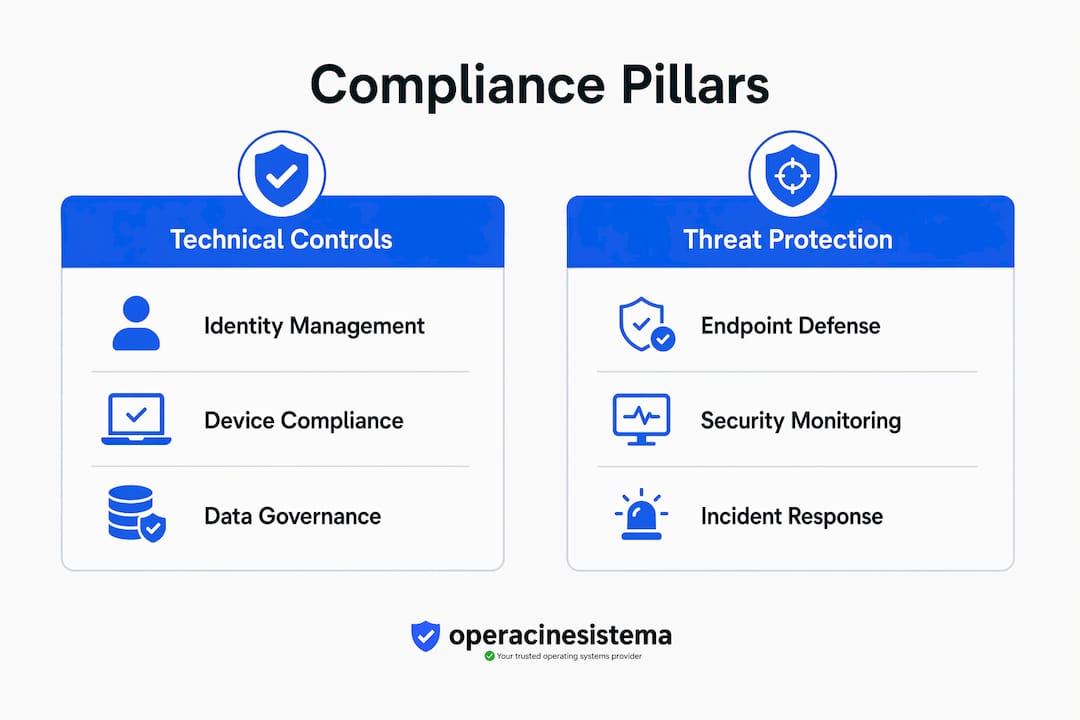 Compliance Pillars

Technical Controls

Identity Management

Device Compliance

Data Governance

Threat Protection

Endpoint Defense

Security Monitoring

Incident Response

operacinesistema

Your trusted operating systems provider